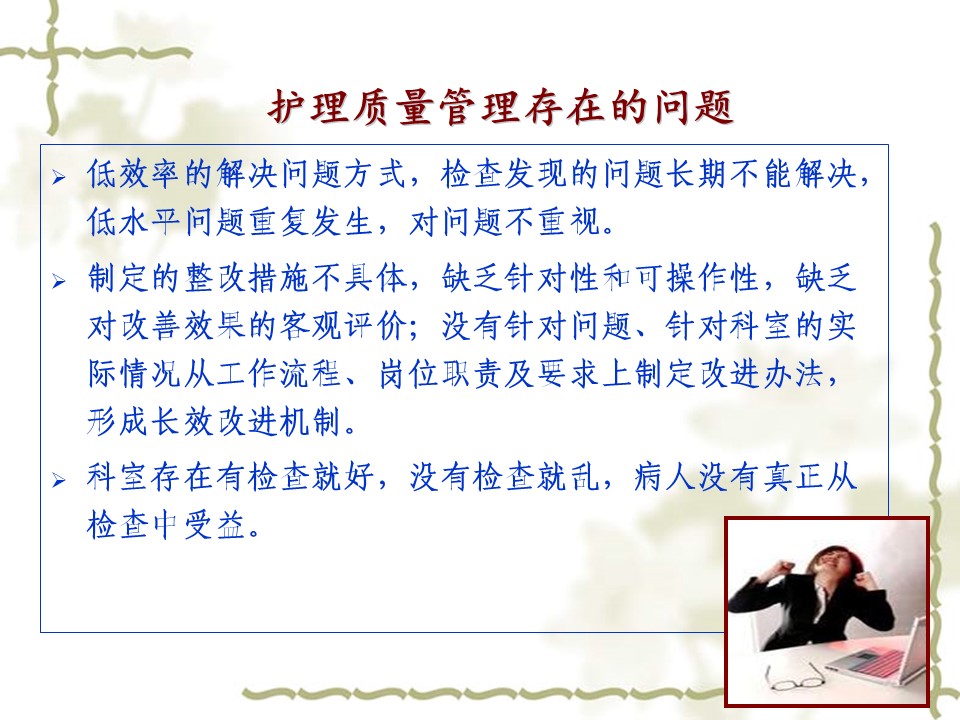 护理质量管理存在的问题

➢ 低效率的解决问题方式，检查发现的问题长期不能解决，低水平问题重复发生，对问题不重视。

➢ 制定的整改措施不具体，缺乏针对性和可操作性，缺乏对改善效果的客观评价；没有针对问题、针对科室的实际情况从工作流程、岗位职责及要求上制定改进办法，形成长效改进机制。

➢ 科室存在有检查就好，没有检查就乱，病人没有真正从检查中受益。